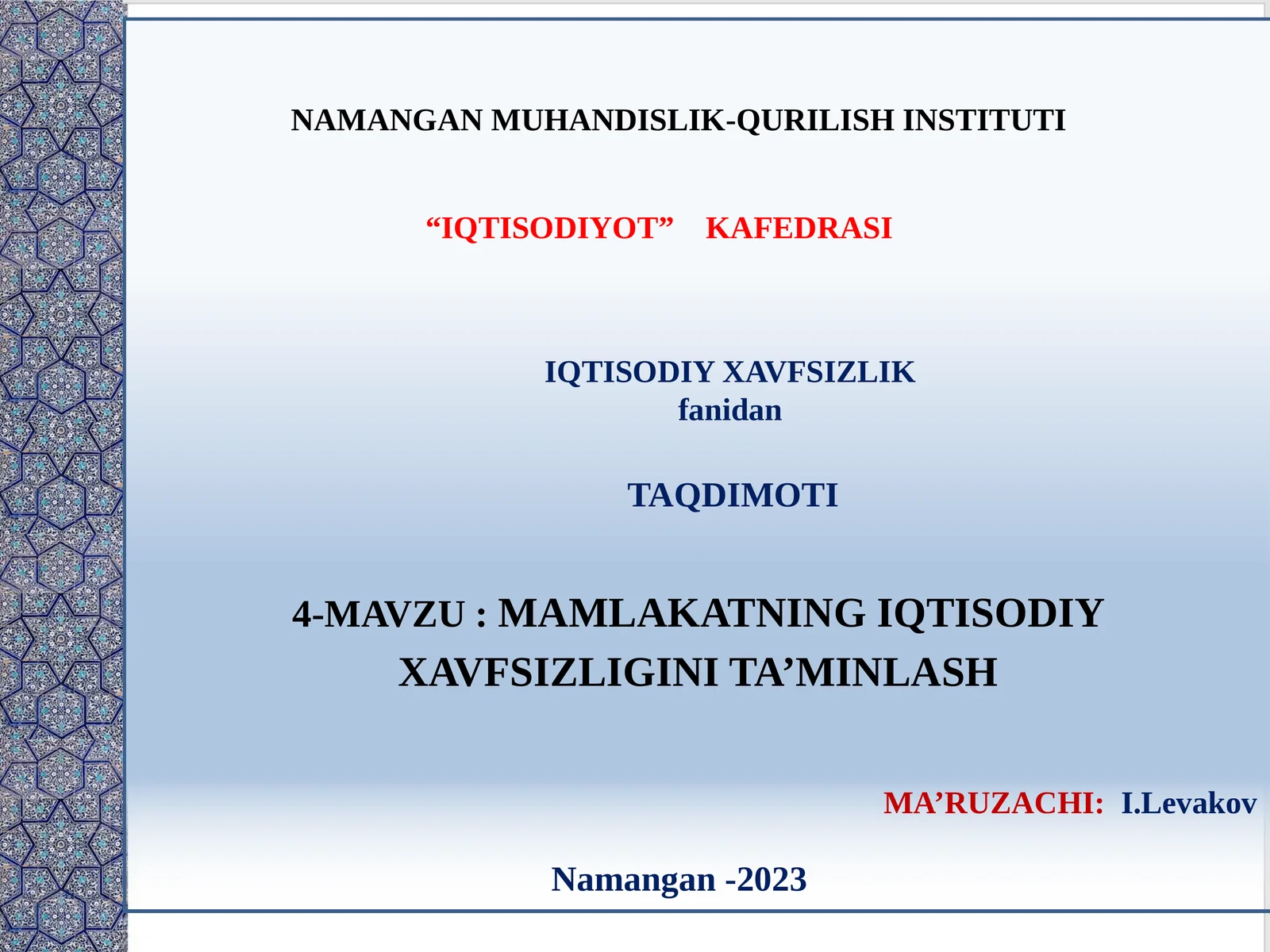 NAMANGAN MUHANDISLIK-QURILISH INSTITUTI

“IQTISODIYOT” KAFEDRASI

IQTISODIY XAVFSIZLIK
fanidan

TAQDIMOTI

4-MAVZU : MAMLAKATNING IQTISODIY XAVFSIZLIGINI TA’MINLASH

MA’RUZACHI: I.Levakov

Namangan -2023